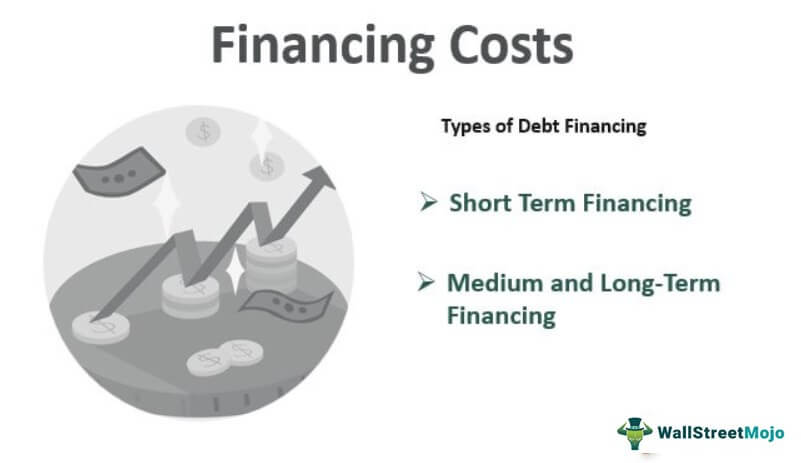 Financing Costs

Types of Debt Financing

➢ Short Term Financing

➢ Medium and Long-Term Financing

WallStreetMojo